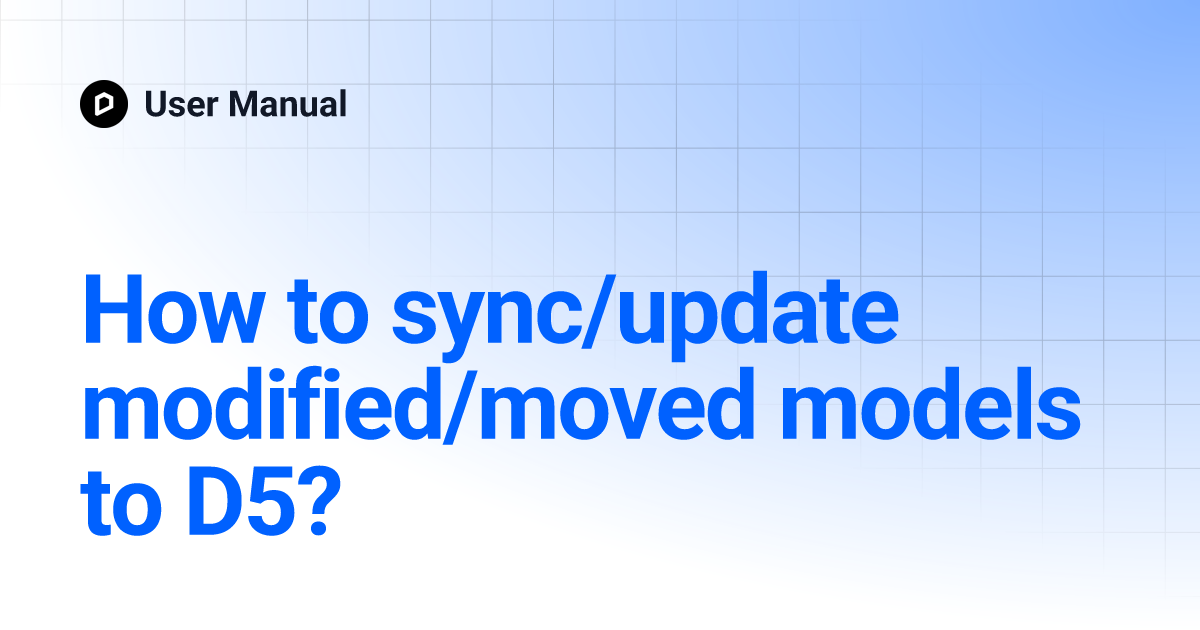 User Manual

How to sync/update modified/moved models to D5?